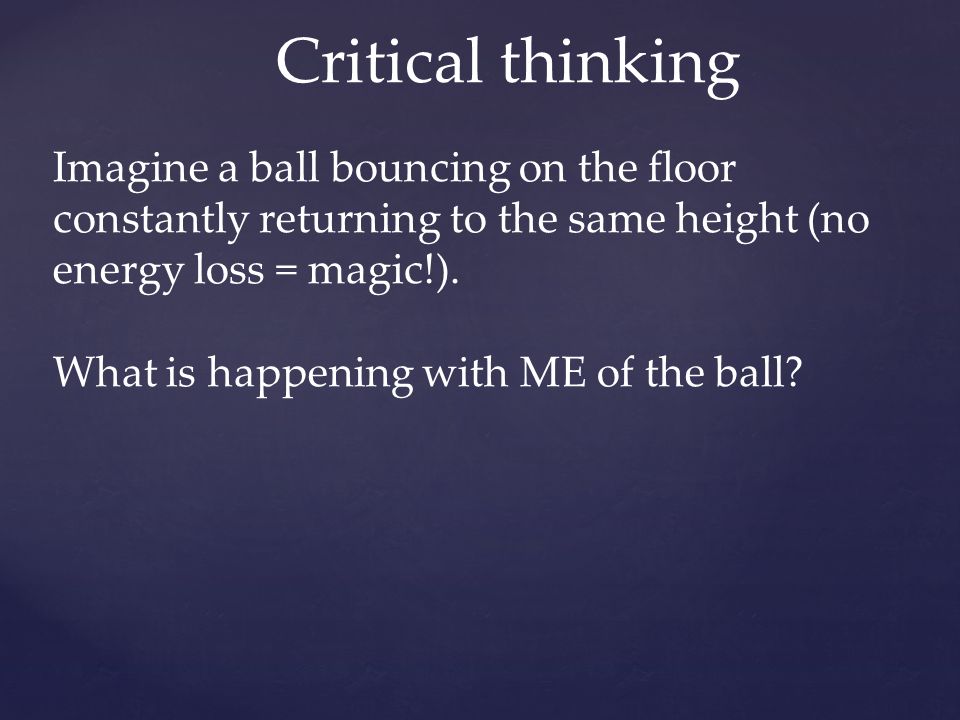 Critical thinking

Imagine a ball bouncing on the floor constantly returning to the same height (no energy loss = magic!).

What is happening with ME of the ball?